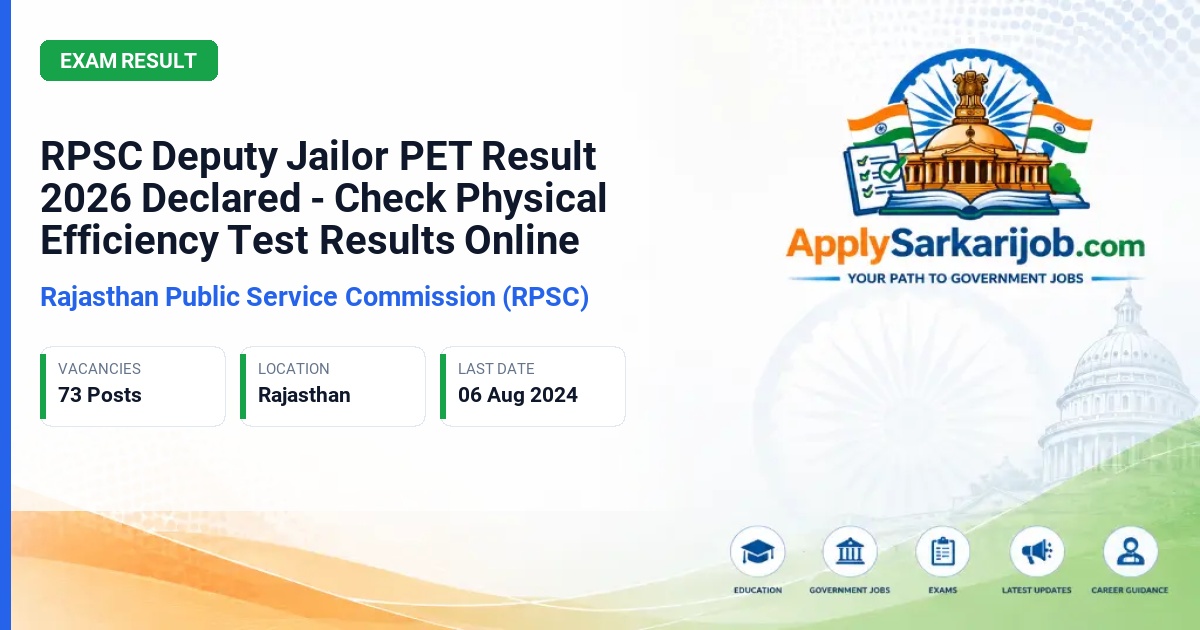 EXAM RESULT

RPSC Deputy Jailor PET Result 2026 Declared - Check Physical Efficiency Test Results Online

Rajasthan Public Service Commission (RPSC)

VACANCIES
73 Posts

LOCATION
Rajasthan

LAST DATE
06 Aug 2024

ApplySarkarijob.com
YOUR PATH TO GOVERNMENT JOBS

EDUCATION
GOVERNMENT JOBS
EXAMS
LATEST UPDATES
CAREER GUIDANCE